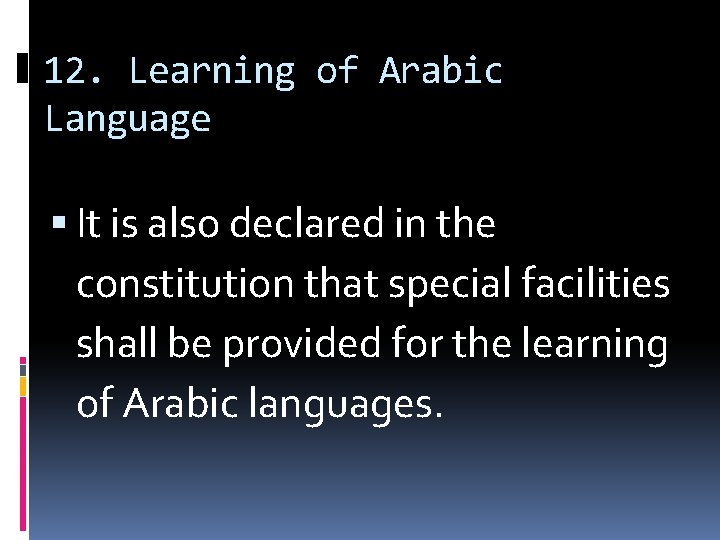 12. Learning of Arabic Language

▪ It is also declared in the constitution that special facilities shall be provided for the learning of Arabic languages.